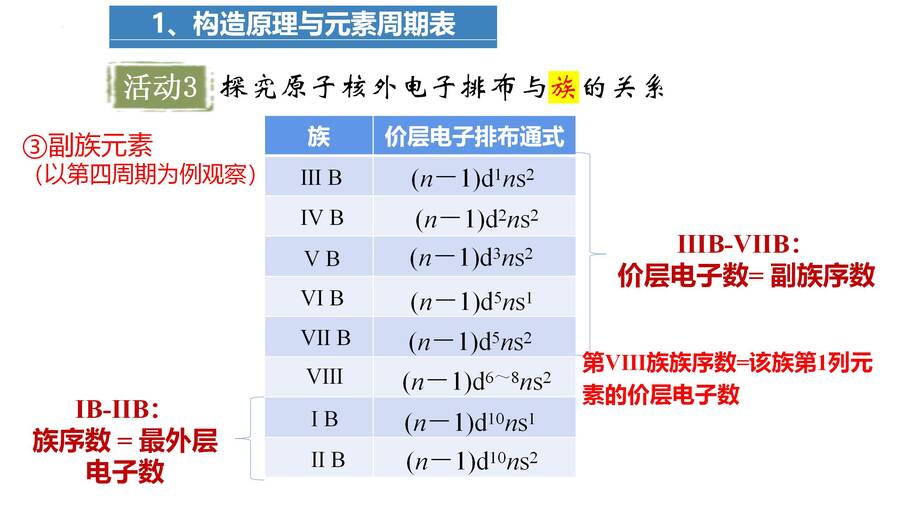 1、构造原理与元素周期表

活动3 探究原子核外电子排布与族的关系

③副族元素
（以第四周期为例观察）

| 族 | 价层电子排布通式 |
|---|---|
| III B | $(n-1)d^1ns^2$ |
| IV B | $(n-1)d^2ns^2$ |
| V B | $(n-1)d^3ns^2$ |
| VI B | $(n-1)d^5ns^1$ |
| VII B | $(n-1)d^5ns^2$ |
| VIII | $(n-1)d^{6\sim8}ns^2$ |
| I B | $(n-1)d^{10}ns^1$ |
| II B | $(n-1)d^{10}ns^2$ |

IIIB-VIIB：
价层电子数= 副族序数

第VIII族族序数=该族第1列元素的价层电子数

IB-IIB：
族序数 = 最外层电子数